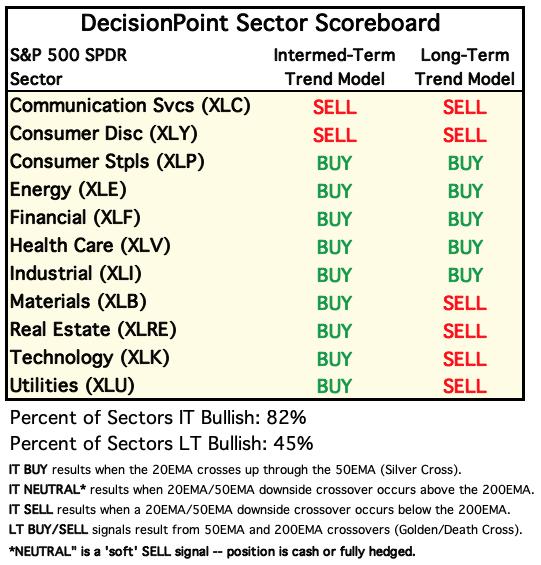 DecisionPoint Sector Scoreboard

| S&P 500 SPDR Sector | Intermed-Term Trend Model | Long-Term Trend Model |
|---|---|---|
| Communication Svcs (XLC) | SELL | SELL |
| Consumer Disc (XLY) | SELL | SELL |
| Consumer Stpls (XLP) | BUY | BUY |
| Energy (XLE) | BUY | BUY |
| Financial (XLF) | BUY | BUY |
| Health Care (XLV) | BUY | BUY |
| Industrial (XLI) | BUY | BUY |
| Materials (XLB) | BUY | SELL |
| Real Estate (XLRE) | BUY | SELL |
| Technology (XLK) | BUY | SELL |
| Utilities (XLU) | BUY | SELL |

Percent of Sectors IT Bullish: 82%
Percent of Sectors LT Bullish: 45%

IT BUY results when the 20EMA crosses up through the 50EMA (Silver Cross).
IT NEUTRAL* results when 20EMA/50EMA downside crossover occurs above the 200EMA.
IT SELL results when a 20EMA/50EMA downside crossover occurs below the 200EMA.
LT BUY/SELL signals result from 50EMA and 200EMA crossovers (Golden/Death Cross).
*NEUTRAL" is a 'soft' SELL signal -- position is cash or fully hedged.